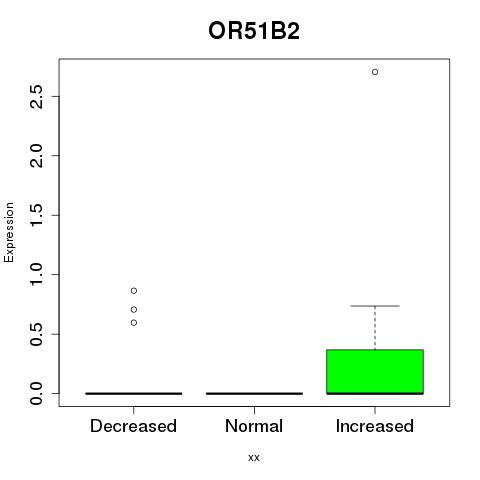 OR51B2

Expression

2.5
2.0
1.5
1.0
0.5
0.0

Decreased
Normal
Increased

xx